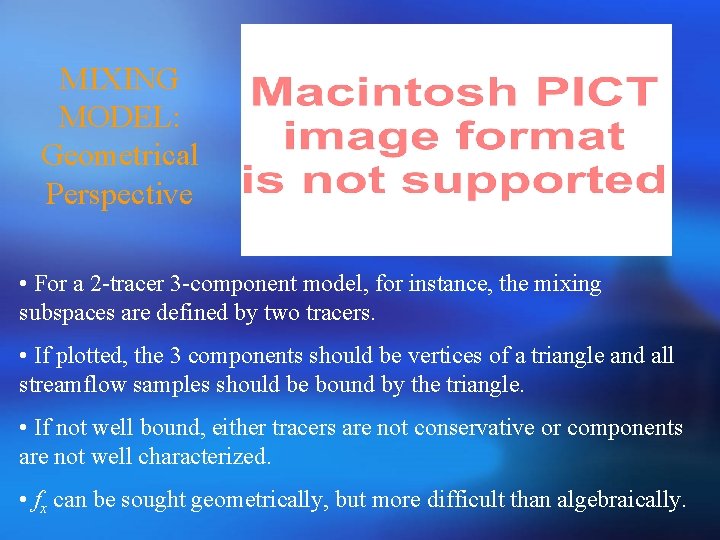 MIXING MODEL: Geometrical Perspective

Macintosh PICT image format is not supported

• For a 2-tracer 3-component model, for instance, the mixing subspaces are defined by two tracers.

• If plotted, the 3 components should be vertices of a triangle and all streamflow samples should be bound by the triangle.

• If not well bound, either tracers are not conservative or components are not well characterized.

• $f_x$ can be sought geometrically, but more difficult than algebraically.